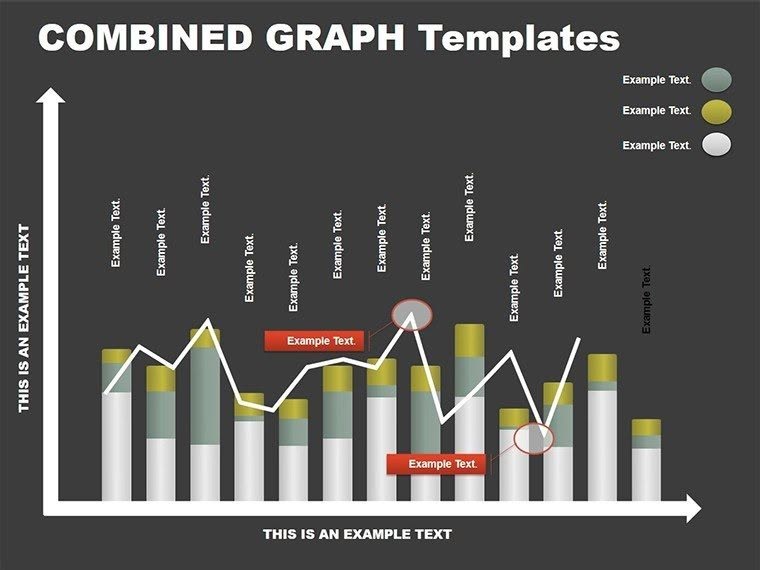 COMBINED GRAPH Templates

Example Text.
Example Text.
Example Text.

THIS IS AN EXAMPLE TEXT

Example Text.
Example Text.
Example Text.
Example Text.
Example Text.
Example Text.
Example Text.
Example Text.
Example Text.
Example Text.
Example Text.
Example Text.
Example Text.

Example Text.
Example Text.

THIS IS AN EXAMPLE TEXT